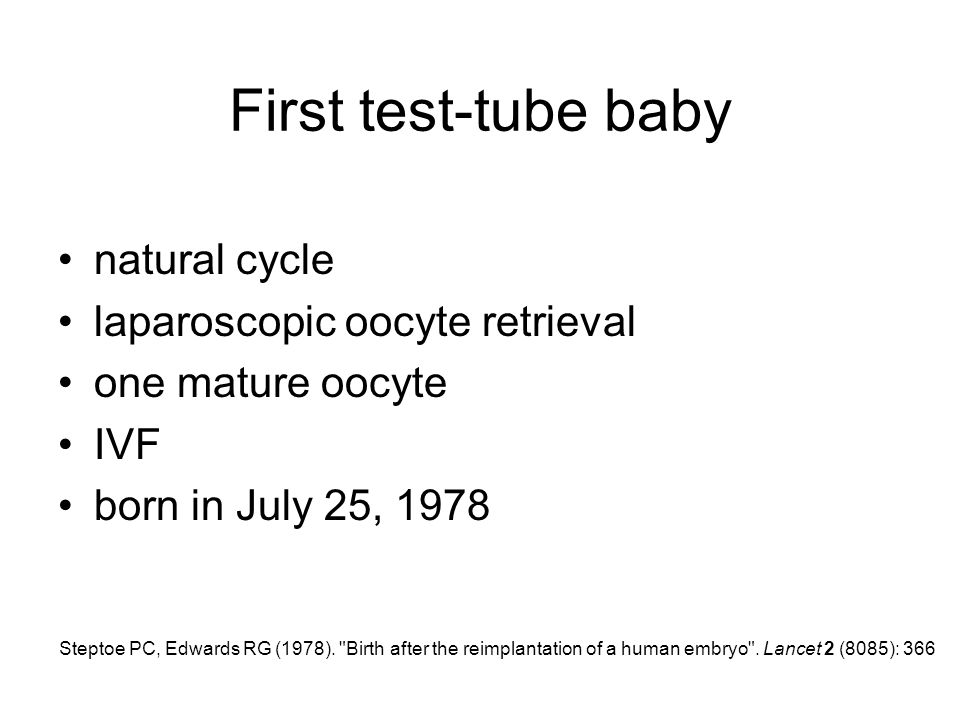 First test-tube baby

• natural cycle
• laparoscopic oocyte retrieval
• one mature oocyte
• IVF
• born in July 25, 1978

Steptoe PC, Edwards RG (1978). "Birth after the reimplantation of a human embryo". Lancet 2 (8085): 366